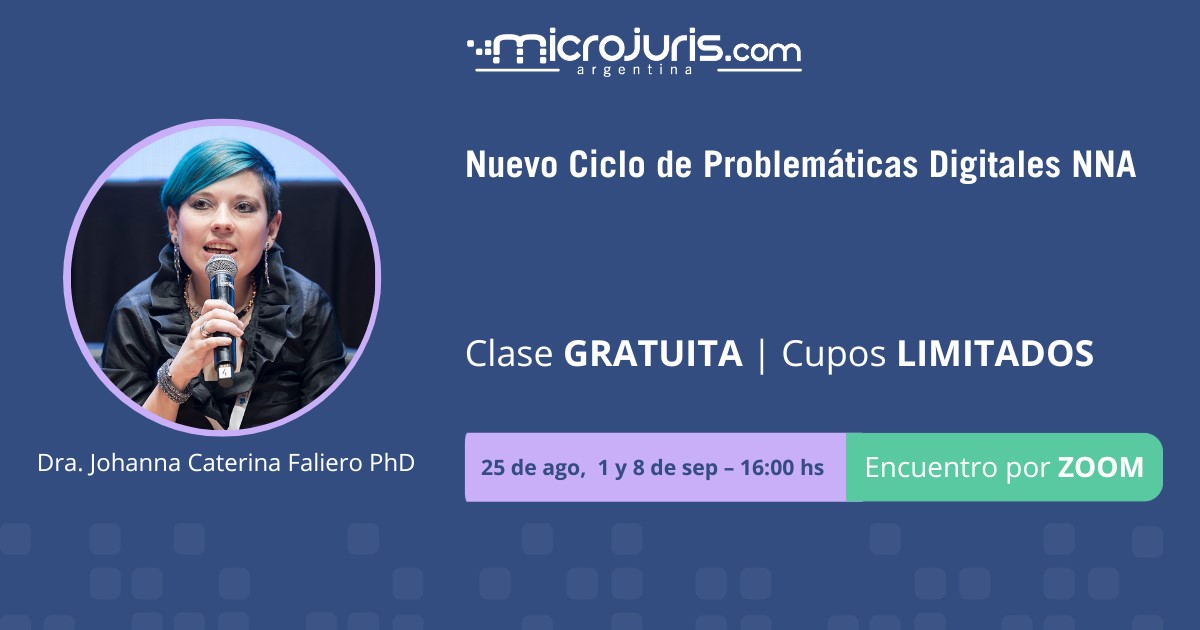 microjuris.com
argentina

Nuevo Ciclo de Problemáticas Digitales NNA

Clase GRATUITA | Cupos LIMITADOS

Dra. Johanna Caterina Faliero PhD

25 de ago, 1 y 8 de sep – 16:00 hs

Encuentro por ZOOM